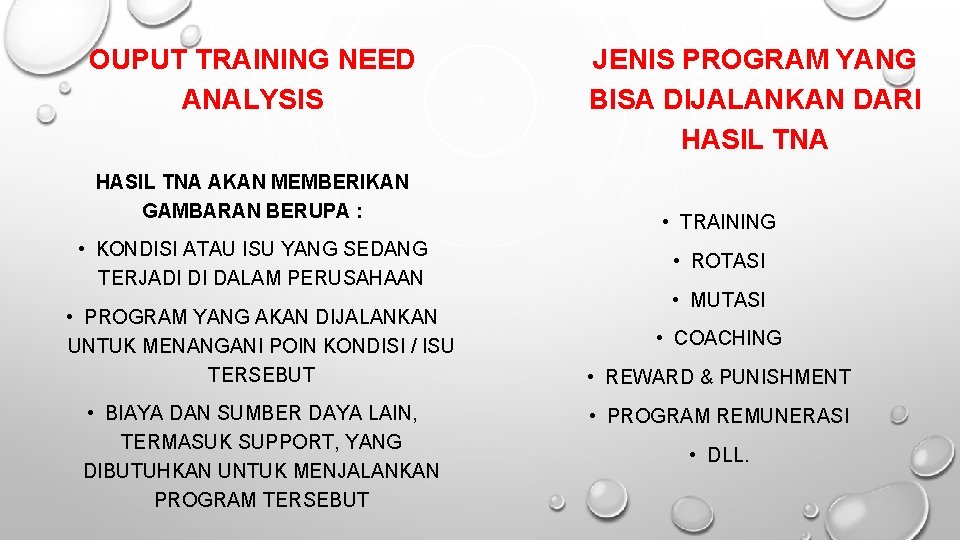 OUPUT TRAINING NEED ANALYSIS

HASIL TNA AKAN MEMBERIKAN GAMBARAN BERUPA :

• KONDISI ATAU ISU YANG SEDANG TERJADI DI DALAM PERUSAHAAN

• PROGRAM YANG AKAN DIJALANKAN UNTUK MENANGANI POIN KONDISI / ISU TERSEBUT

• BIAYA DAN SUMBER DAYA LAIN, TERMASUK SUPPORT, YANG DIBUTUHKAN UNTUK MENJALANKAN PROGRAM TERSEBUT

JENIS PROGRAM YANG BISA DIJALANKAN DARI HASIL TNA

• TRAINING
• ROTASI
• MUTASI
• COACHING
• REWARD & PUNISHMENT
• PROGRAM REMUNERASI
• DLL.